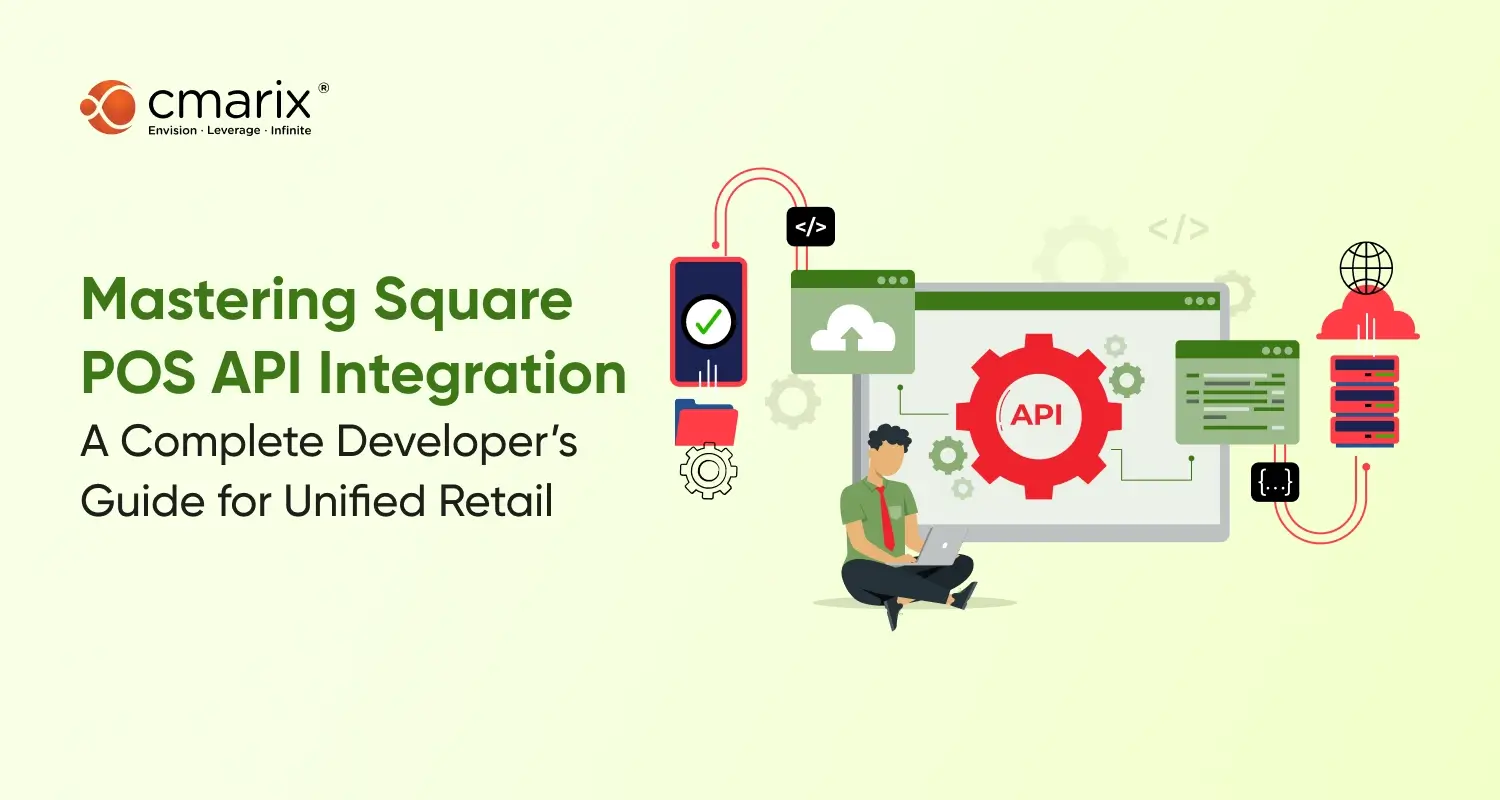 cmarix®
Envision · Leverage · Infinite

Mastering Square POS API Integration
A Complete Developer's Guide for Unified Retail

</>
</>
API
{...}